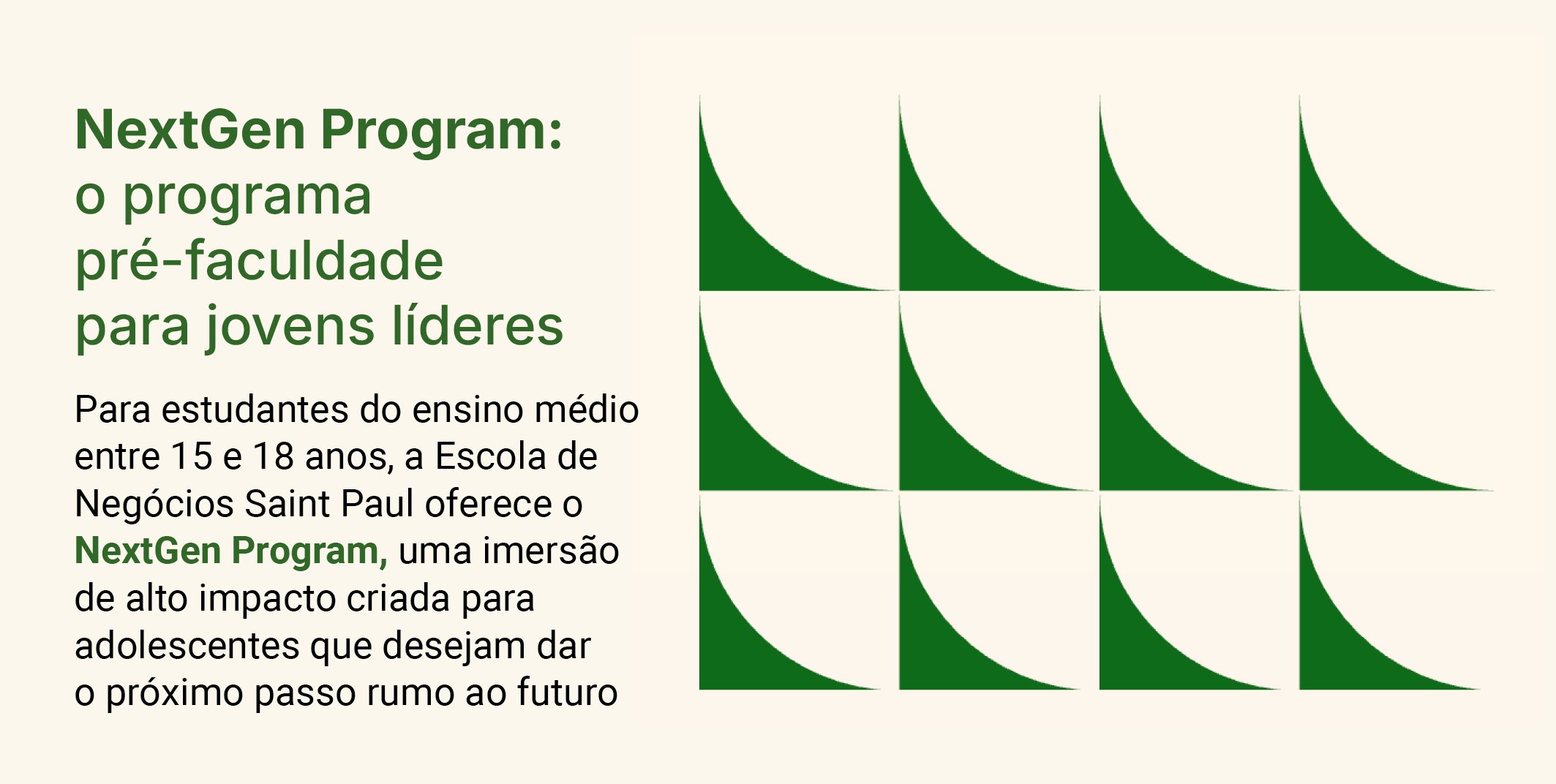 NextGen Program:
o programa
pré-faculdade
para jovens líderes

Para estudantes do ensino médio entre 15 e 18 anos, a Escola de Negócios Saint Paul oferece o NextGen Program, uma imersão de alto impacto criada para adolescentes que desejam dar o próximo passo rumo ao futuro